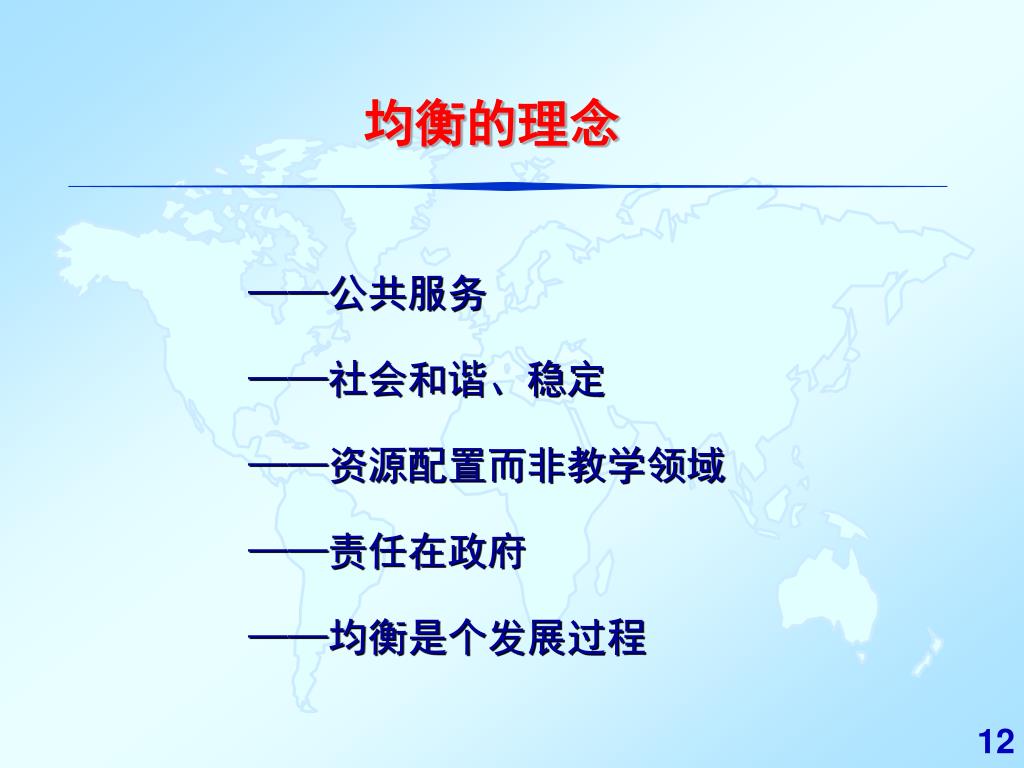 均衡的理念

——公共服务

——社会和谐、稳定

——资源配置而非教学领域

——责任在政府

——均衡是个发展过程

12